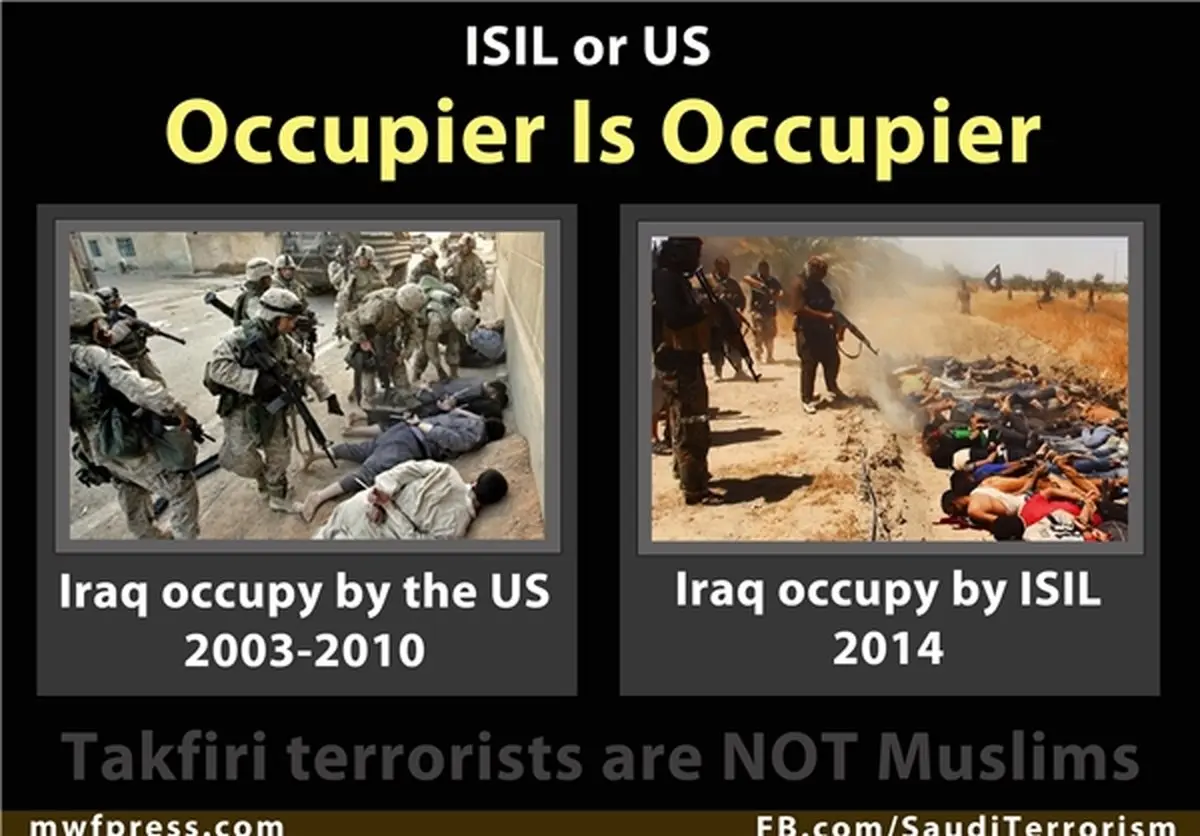 ISIL or US

Occupier Is Occupier

Iraq occupy by the US
2003-2010

Iraq occupy by ISIL
2014

Takfiri terrorists are NOT Muslims

mwfpress.com

FB.com/SaudiTerrorism